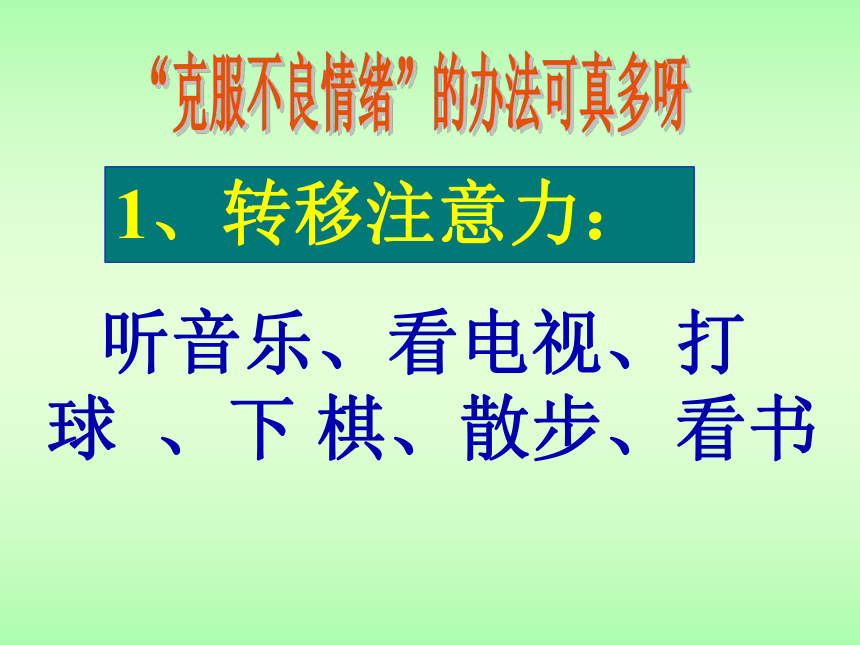 “克服不良情绪”的办法可真多呀

1、转移注意力：

听音乐、看电视、打球 、下 棋、散步、看书